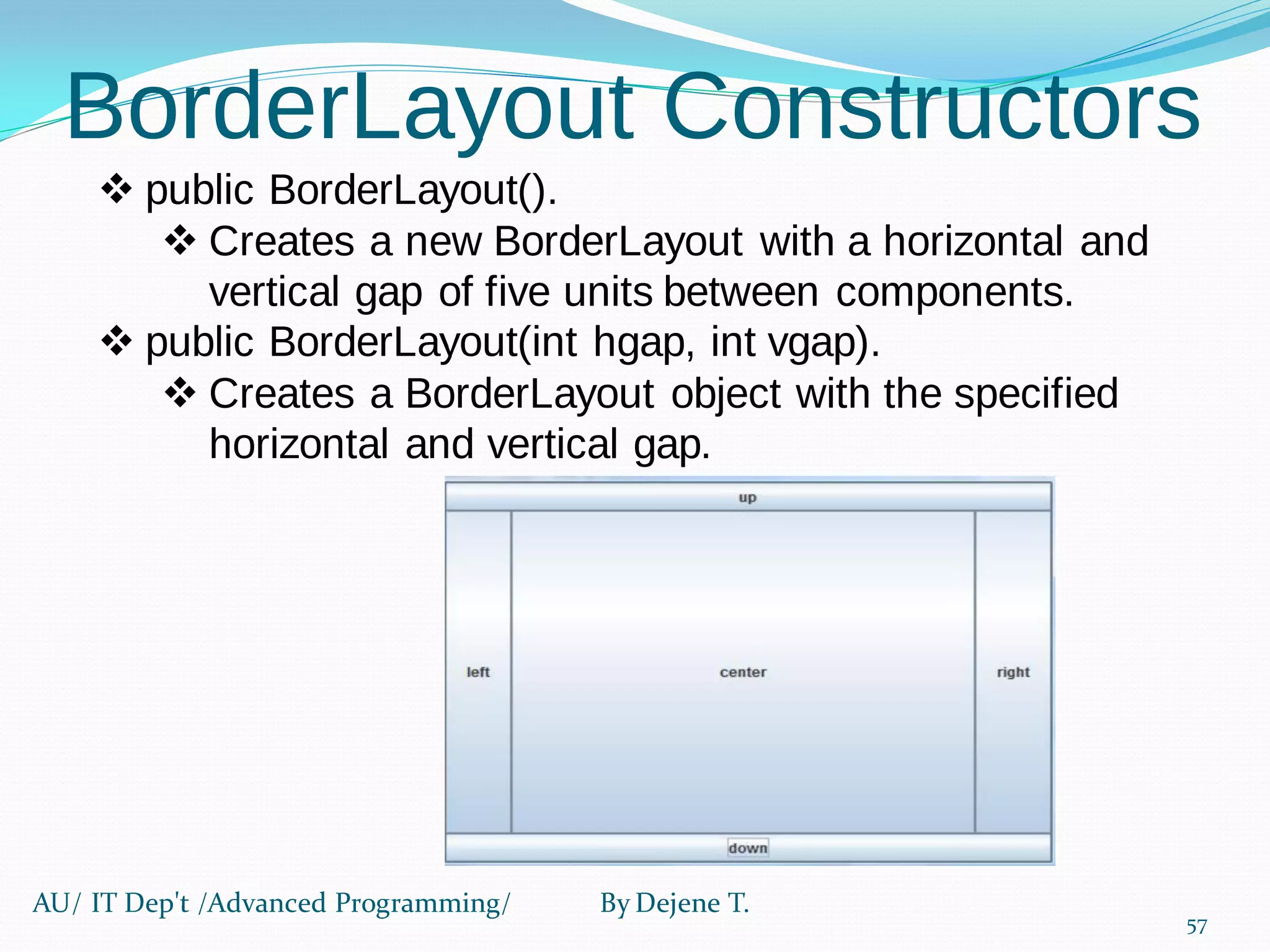 BorderLayout Constructors

❖ public BorderLayout().

❖ Creates a new BorderLayout with a horizontal and vertical gap of five units between components.

❖ public BorderLayout(int hgap, int vgap).

❖ Creates a BorderLayout object with the specified horizontal and vertical gap.

up

left

center

right

down

AU/ IT Dep't /Advanced Programming/ By Dejene T.

57